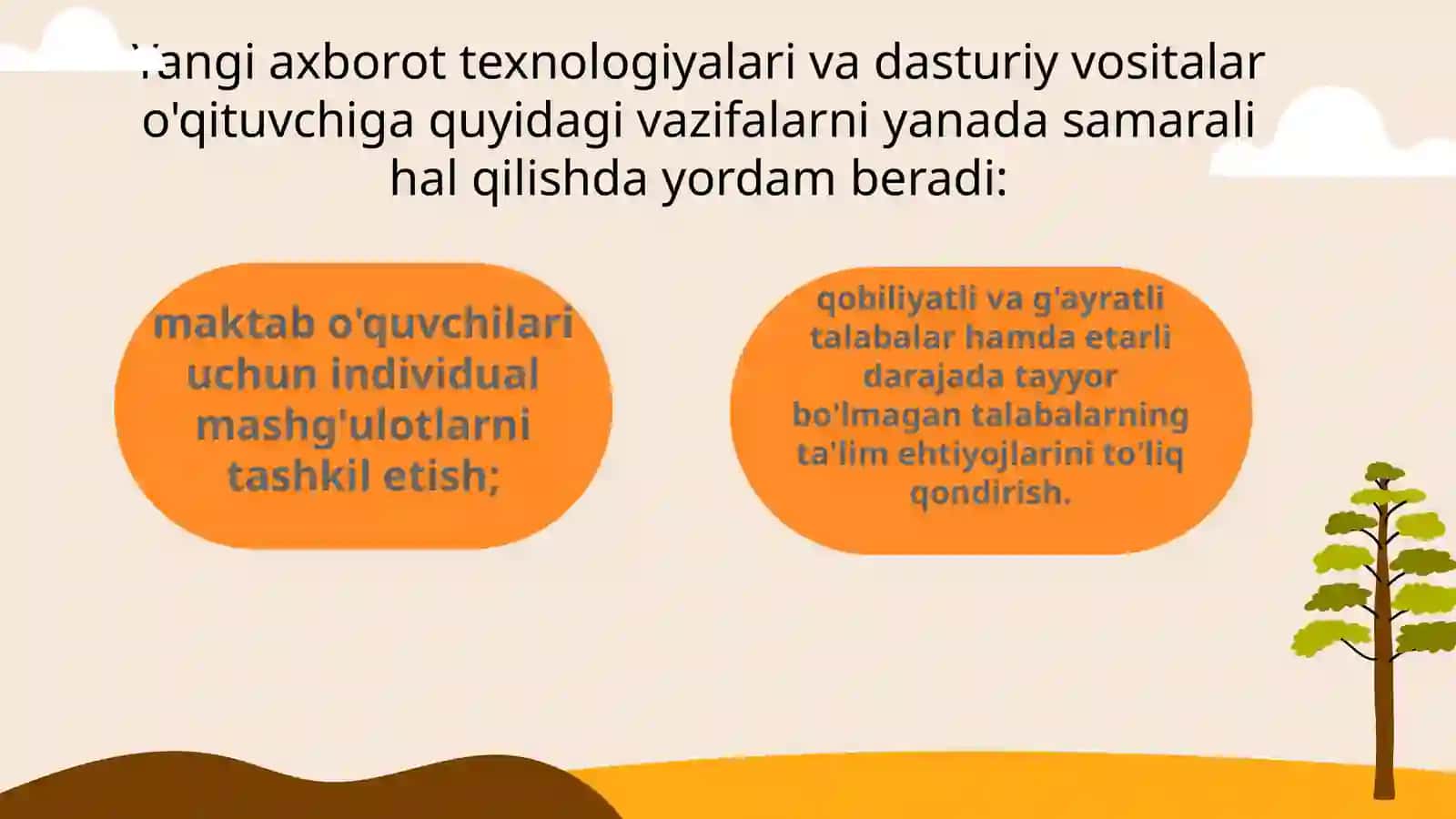 Yangi axborot texnologiyalari va dasturiy vositalar o'qituvchiga quyidagi vazifalarni yanada samarali hal qilishda yordam beradi:

maktab o'quvchilari uchun individual mashg'ulotlarni tashkil etish;

qobiliyatli va g'ayratli talabalar hamda etarli darajada tayyor bo'lmagan talabalarning ta'lim ehtiyojlarini to'liq qondirish.